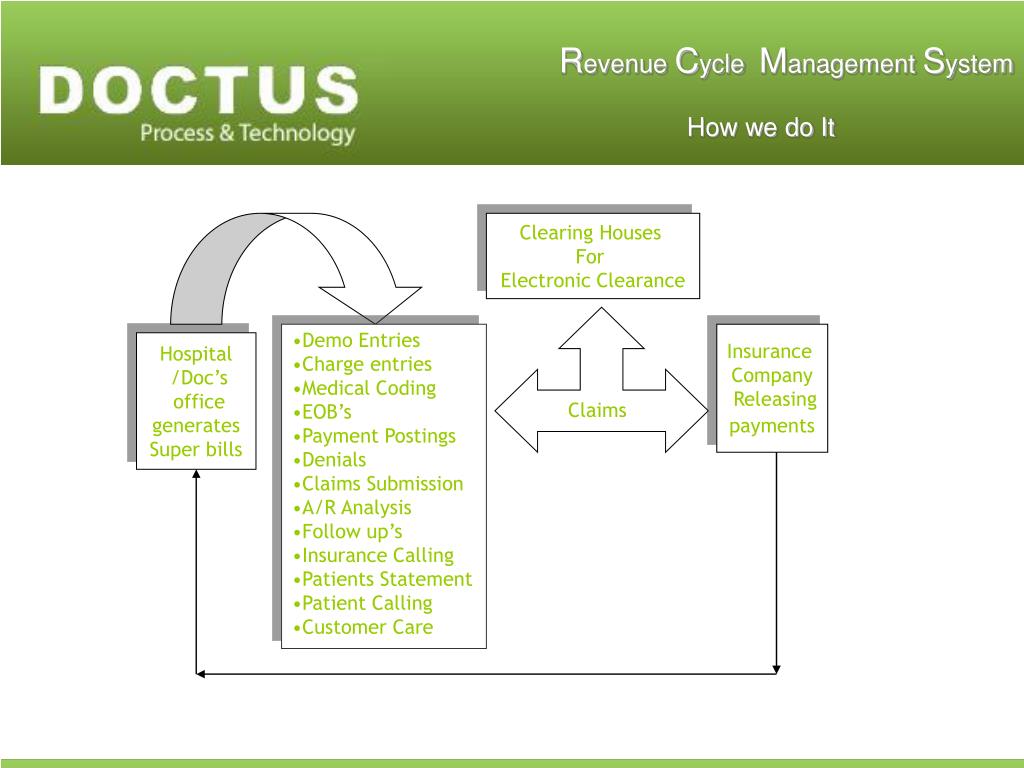 DOCTUS
Process & Technology

Revenue Cycle Management System

How we do It

Hospital /Doc's office generates Super bills

•Demo Entries
•Charge entries
•Medical Coding
•EOB's
•Payment Postings
•Denials
•Claims Submission
•A/R Analysis
•Follow up's
•Insurance Calling
•Patients Statement
•Patient Calling
•Customer Care

Clearing Houses
For
Electronic Clearance

Claims

Insurance Company Releasing payments